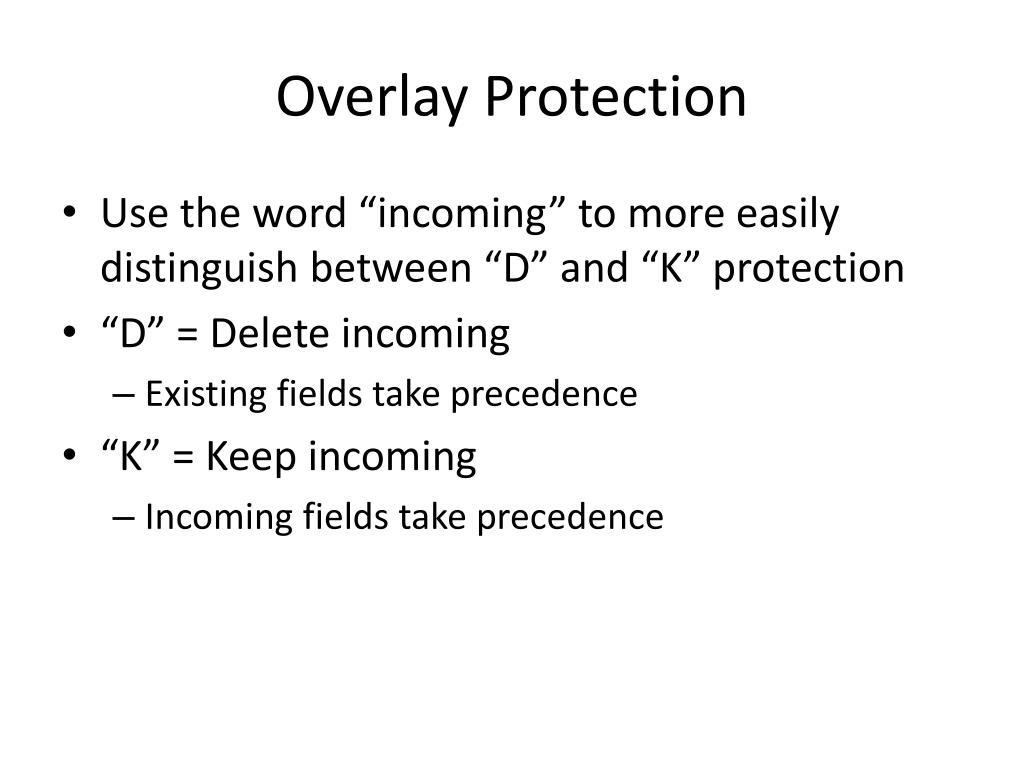 Overlay Protection

• Use the word “incoming” to more easily distinguish between “D” and “K” protection
• “D” = Delete incoming
– Existing fields take precedence
• “K” = Keep incoming
– Incoming fields take precedence